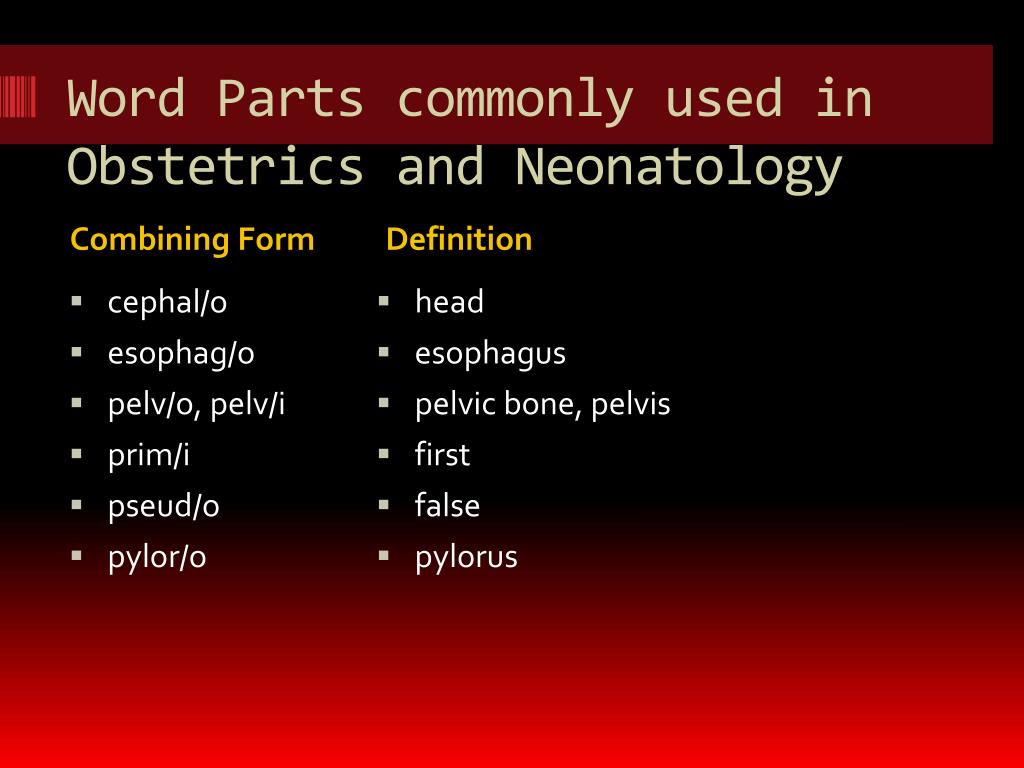 Word Parts commonly used in Obstetrics and Neonatology

Combining Form

- cephal/o
- esophag/o
- pelv/o, pelv/i
- prim/i
- pseud/o
- pylor/o

Definition

- head
- esophagus
- pelvic bone, pelvis
- first
- false
- pylorus